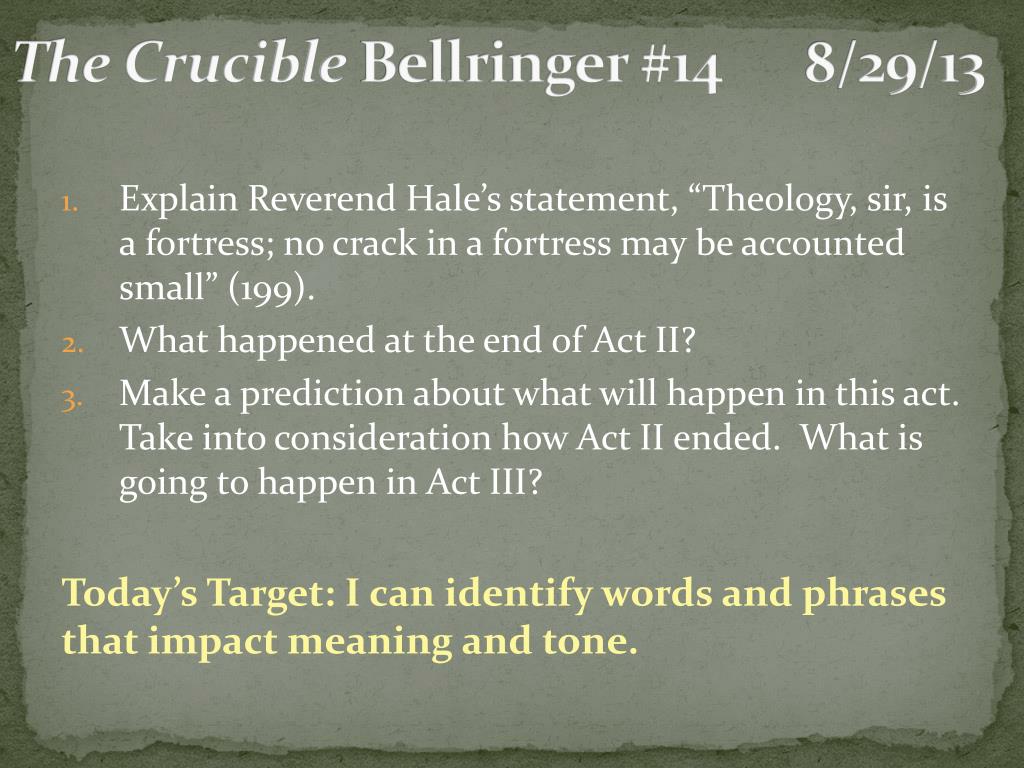 The Crucible Bellringer #14 8/29/13

1. Explain Reverend Hale's statement, "Theology, sir, is a fortress; no crack in a fortress may be accounted small" (199).
2. What happened at the end of Act II?
3. Make a prediction about what will happen in this act. Take into consideration how Act II ended. What is going to happen in Act III?

Today's Target: I can identify words and phrases that impact meaning and tone.